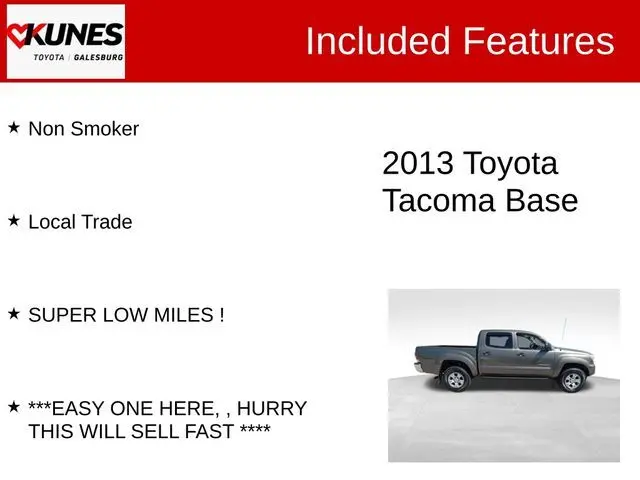 KUNES
TOYOTA | GALESBURG

Included Features

★ Non Smoker

★ Local Trade

★ SUPER LOW MILES !

★ ***EASY ONE HERE, , HURRY THIS WILL SELL FAST ****

2013 Toyota Tacoma Base